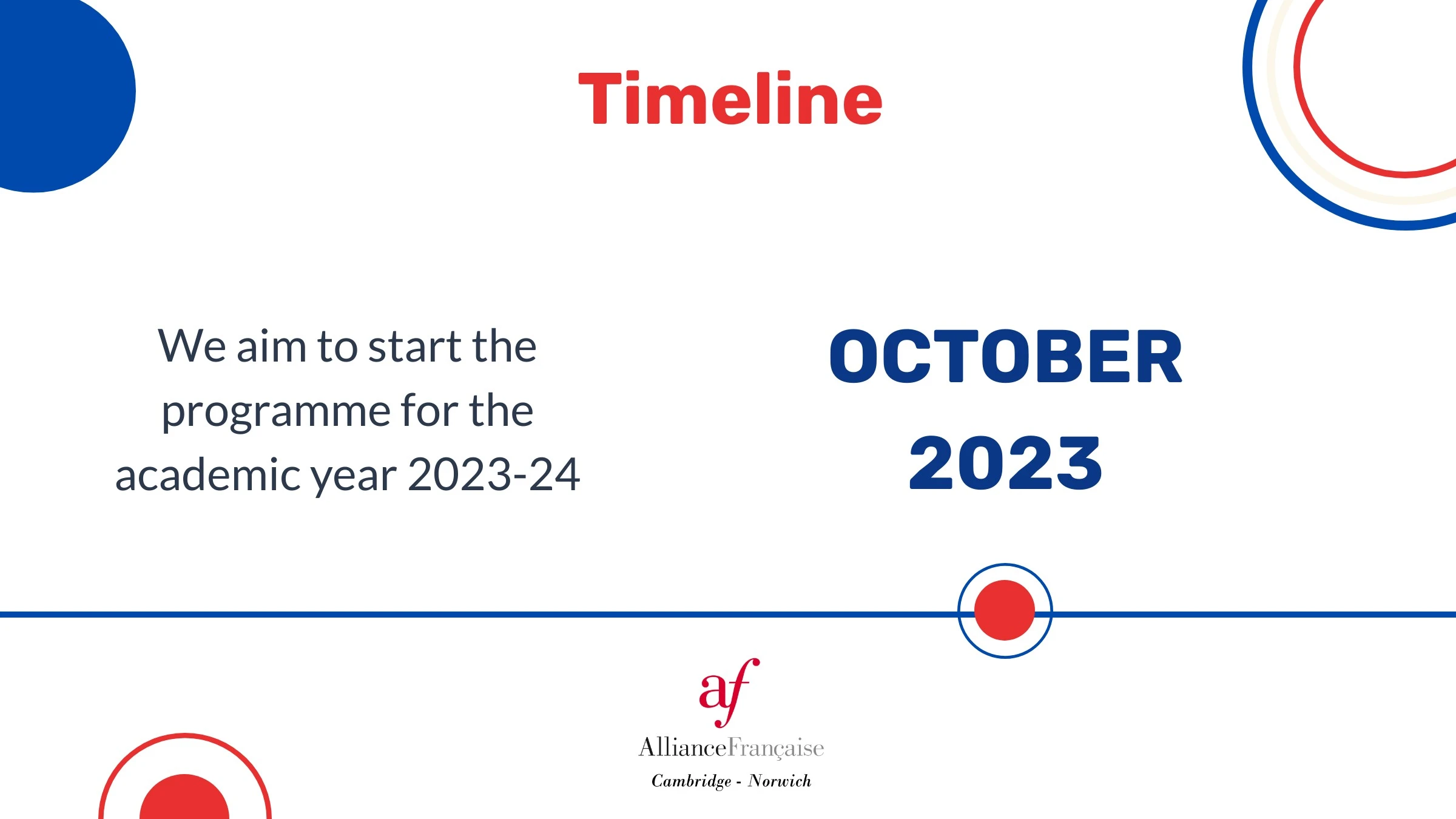 Timeline

We aim to start the programme for the academic year 2023-24

OCTOBER 2023

af
AllianceFrançaise
Cambridge - Norwich